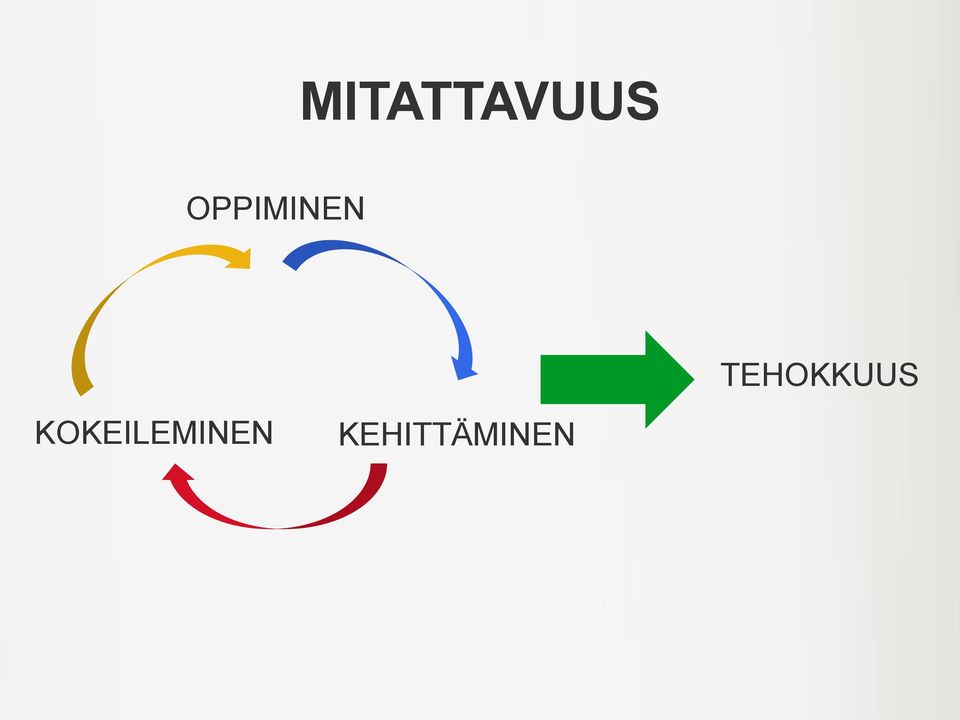 MITATTAVUUS

OPPIMINEN

KOKEILEMINEN

KEHITTÄMINEN

TEHOKKUUS